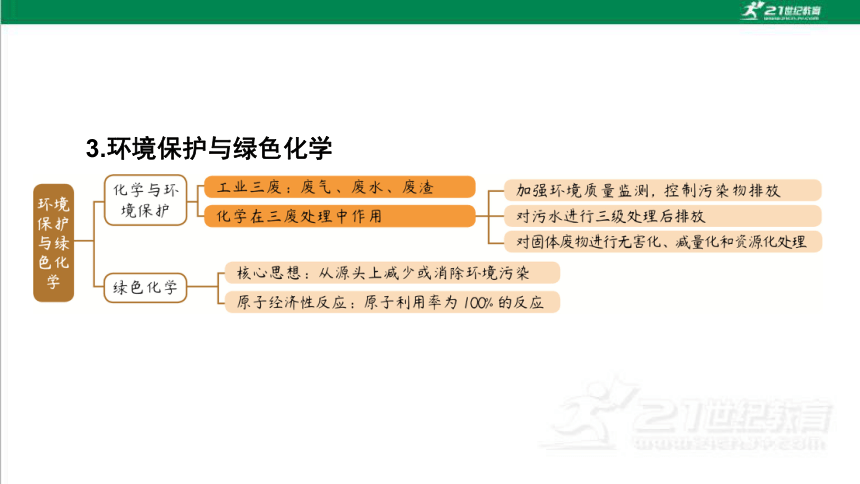 21世纪教育

3.环境保护与绿色化学

环境保护与绿色化学

化学与环境保护

工业三废：废气、废水、废渣

化学在三废处理中作用

加强环境质量监测，控制污染物排放

对污水进行三级处理后排放

对固体废物进行无害化、减量化和资源化处理

绿色化学

核心思想：从源头上减少或消除环境污染

原子经济性反应：原子利用率为100%的反应

21世纪教育